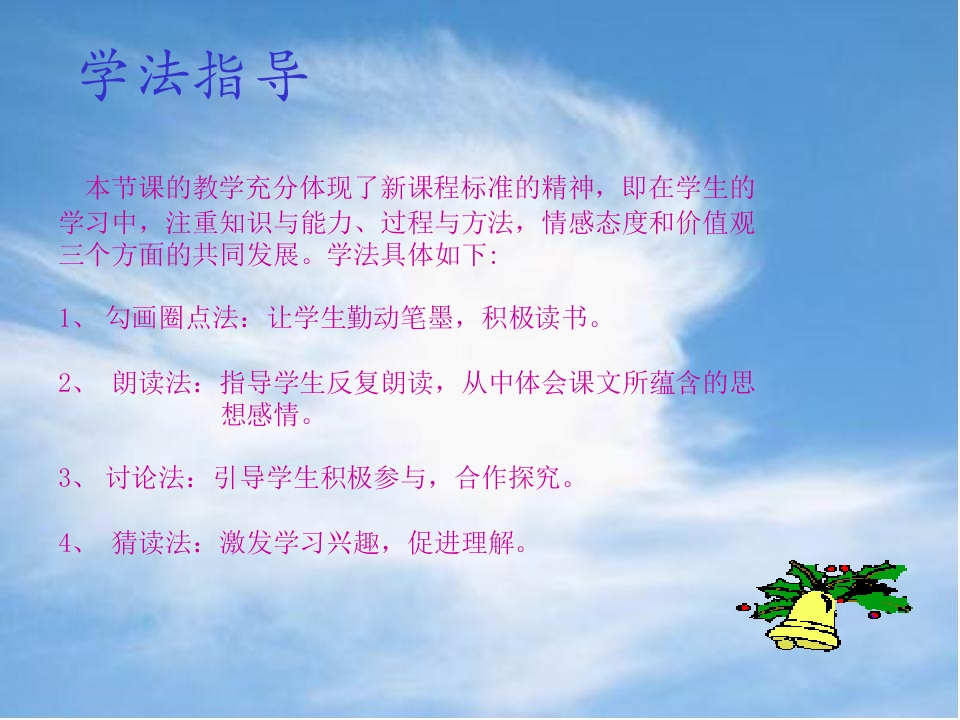 学法指导

本节课的教学充分体现了新课程标准的精神，即在学生的学习中，注重知识与能力、过程与方法，情感态度和价值观三个方面的共同发展。学法具体如下:

1、 勾画圈点法：让学生勤动笔墨，积极读书。

2、 朗读法：指导学生反复朗读，从中体会课文所蕴含的思想感情。

3、 讨论法：引导学生积极参与，合作探究。

4、 猜读法：激发学习兴趣，促进理解。